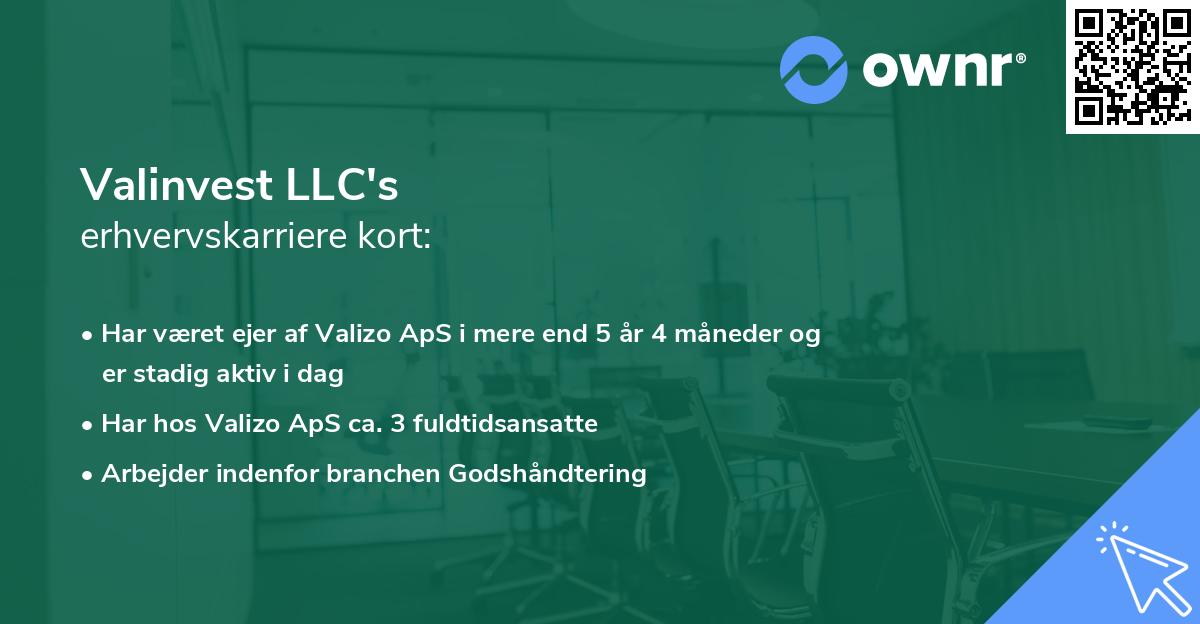 ownr®

Valinvest LLC's
erhvervskarriere kort:

• Har været ejer af Valizo ApS i mere end 5 år 4 måneder og er stadig aktiv i dag
• Har hos Valizo ApS ca. 3 fuldtidsansatte
• Arbejder indenfor branchen Godshåndtering